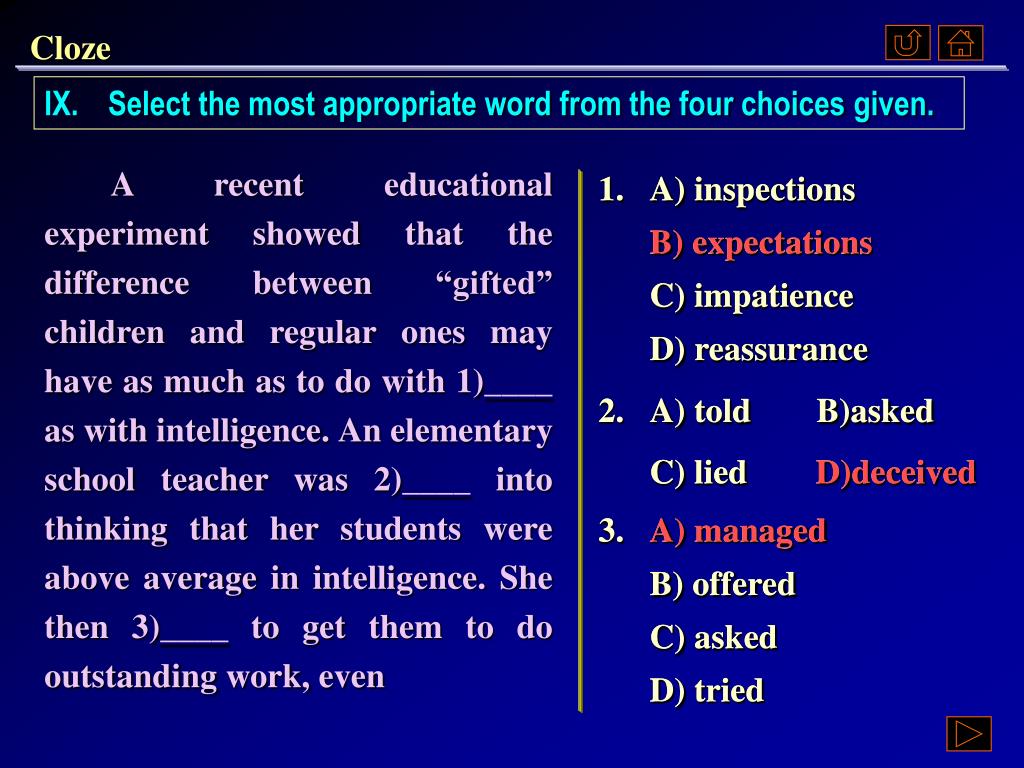 Cloze

IX. Select the most appropriate word from the four choices given.

A recent educational experiment showed that the difference between “gifted” children and regular ones may have as much as to do with 1)____ as with intelligence. An elementary school teacher was 2)____ into thinking that her students were above average in intelligence. She then 3)____ to get them to do outstanding work, even

1. A) inspections
B) expectations
C) impatience
D) reassurance

2. A) told B)asked
C) lied D)deceived

3. A) managed
B) offered
C) asked
D) tried